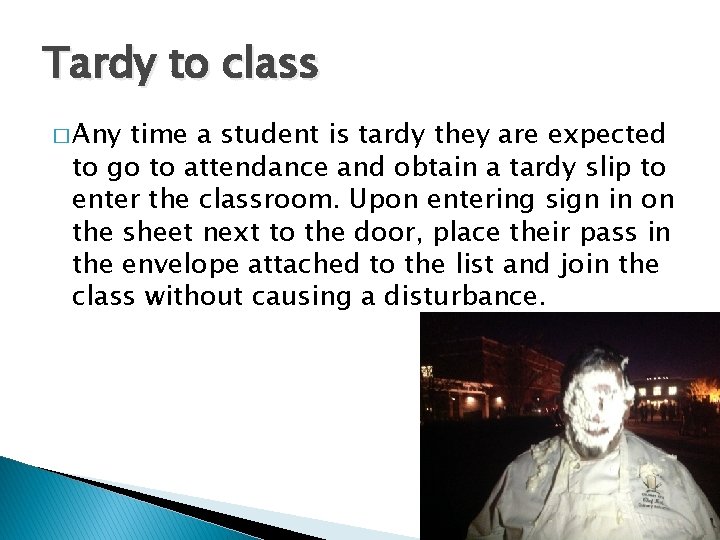 Tardy to class

□ Any time a student is tardy they are expected to go to attendance and obtain a tardy slip to enter the classroom. Upon entering sign in on the sheet next to the door, place their pass in the envelope attached to the list and join the class without causing a disturbance.